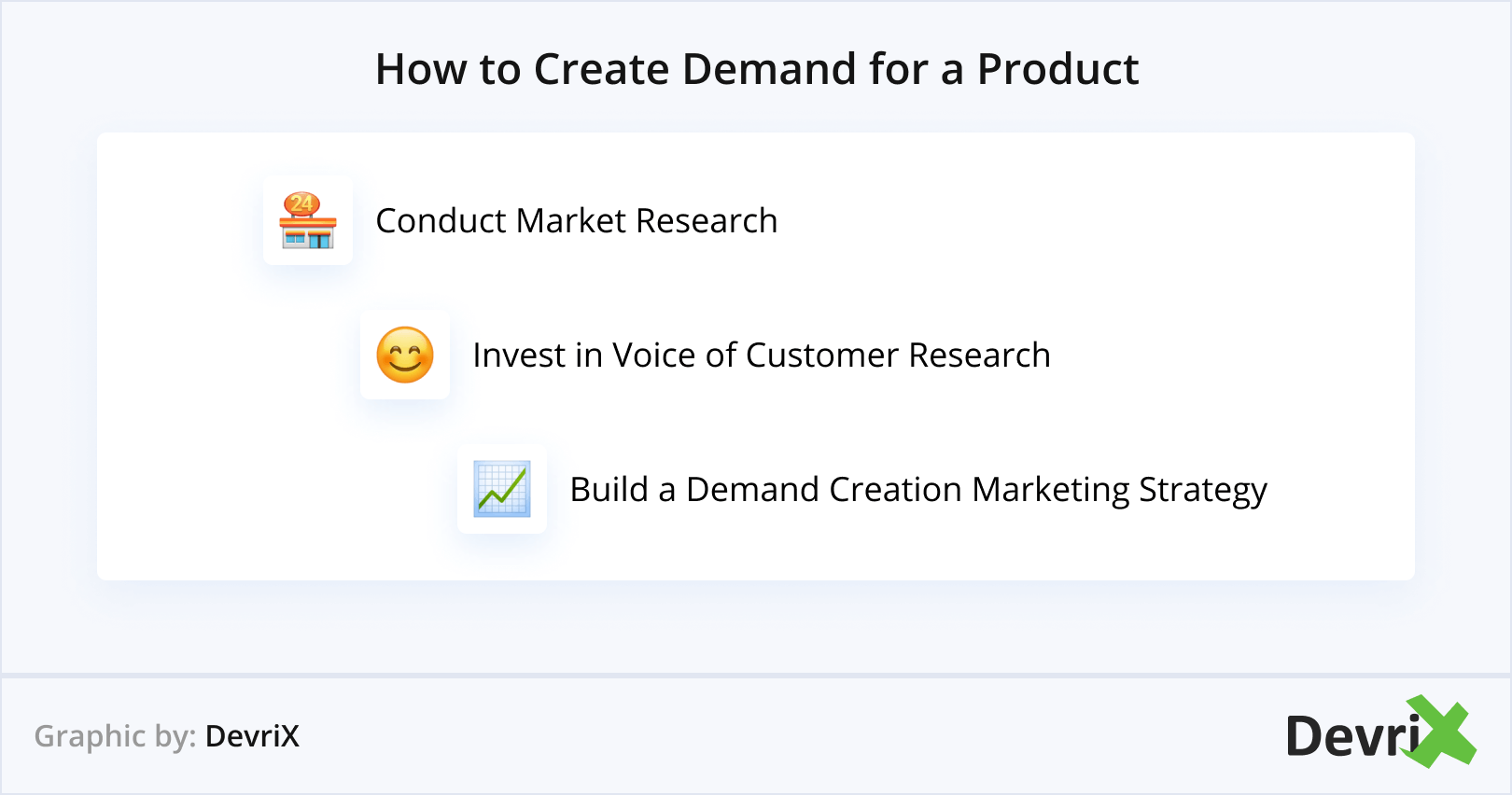 How to Create Demand for a Product

24

Conduct Market Research

Invest in Voice of Customer Research

Build a Demand Creation Marketing Strategy

Graphic by: DevriX

DevriX